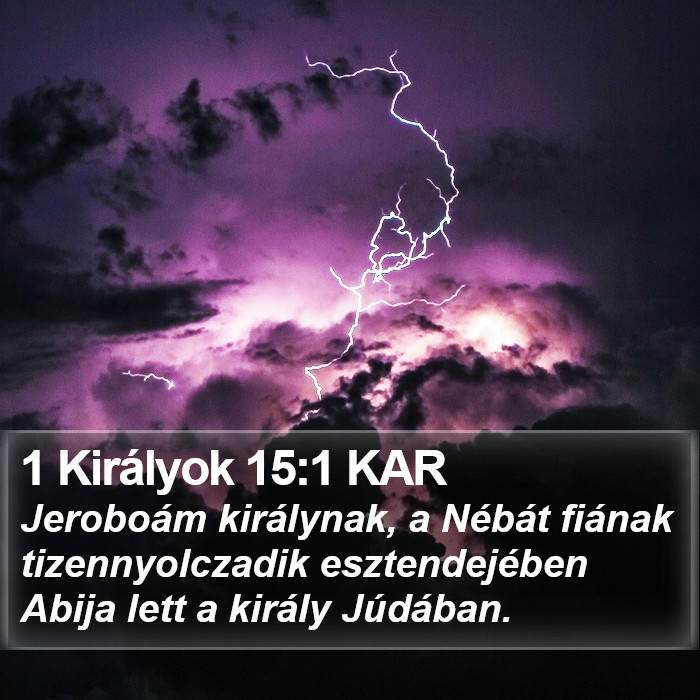 1 Királyok 15:1 KAR

Jeroboám királynak, a Nébát fiának tizennyolczadik esztendejében Abija lett a király Júdában.